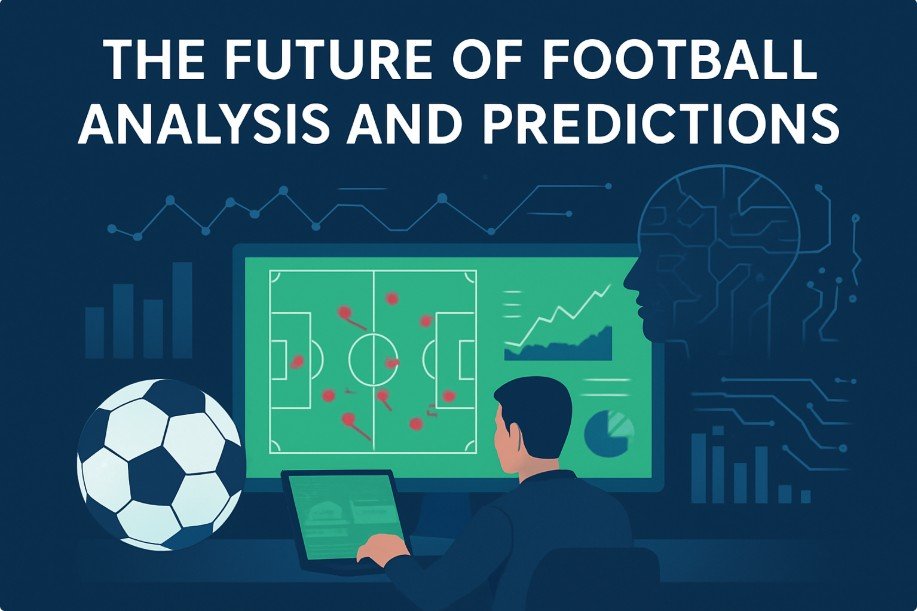 THE FUTURE OF FOOTBALL ANALYSIS AND PREDICTIONS